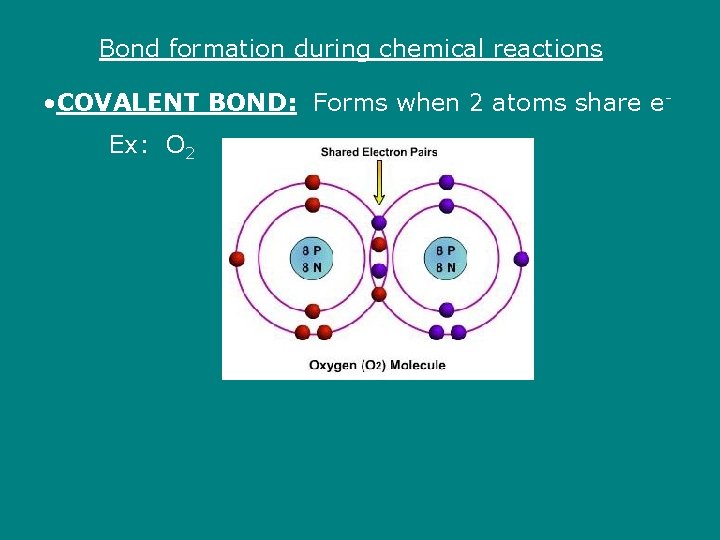 Bond formation during chemical reactions

•COVALENT BOND: Forms when 2 atoms share $e^-$

Ex: $O_2$

Shared Electron Pairs

8 P
8 N

8 P
8 N

Oxygen ($O_2$) Molecule